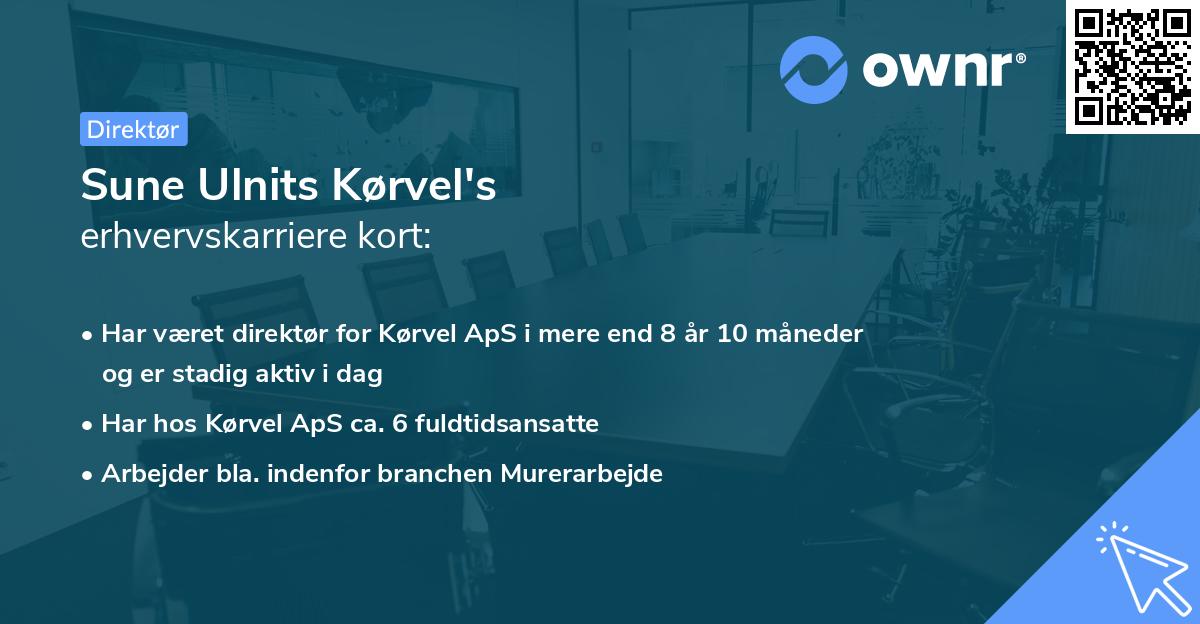 ownr®

Direktør

Sune Ulnits Kørvel's
erhvervskarriere kort:

• Har været direktør for Kørvel ApS i mere end 8 år 10 måneder og er stadig aktiv i dag
• Har hos Kørvel ApS ca. 6 fuldtidsansatte
• Arbejder bla. indenfor branchen Murerarbejde